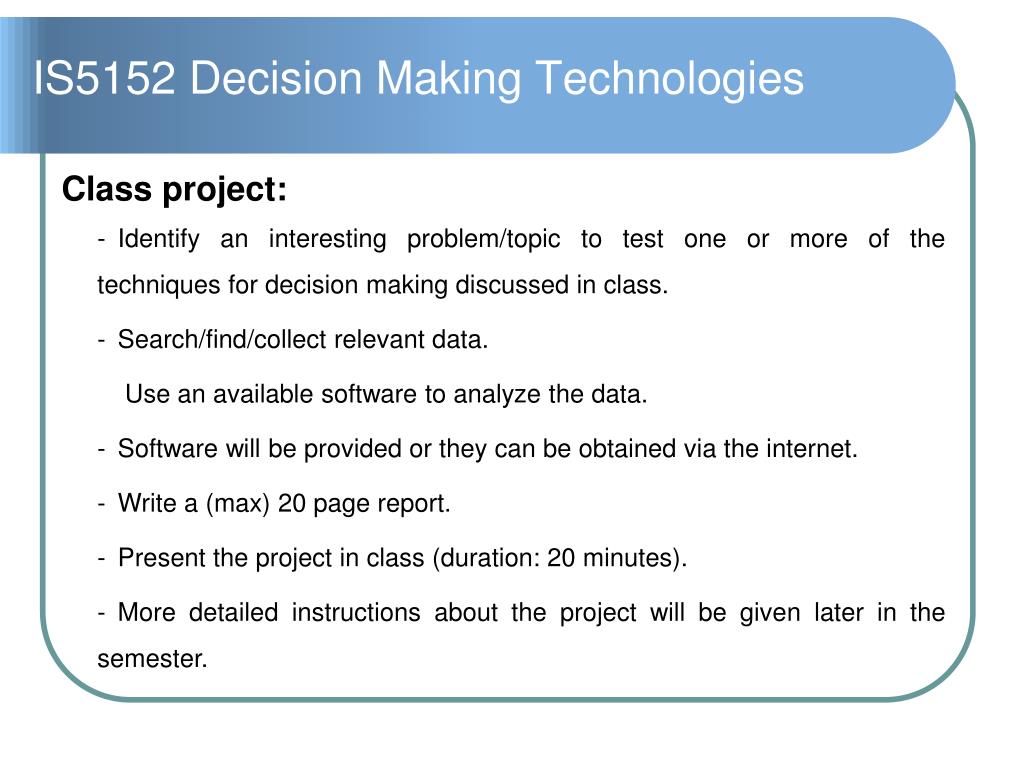 IS5152 Decision Making Technologies

Class project:

- Identify an interesting problem/topic to test one or more of the techniques for decision making discussed in class.

- Search/find/collect relevant data.

Use an available software to analyze the data.

- Software will be provided or they can be obtained via the internet.

- Write a (max) 20 page report.

- Present the project in class (duration: 20 minutes).

- More detailed instructions about the project will be given later in the semester.